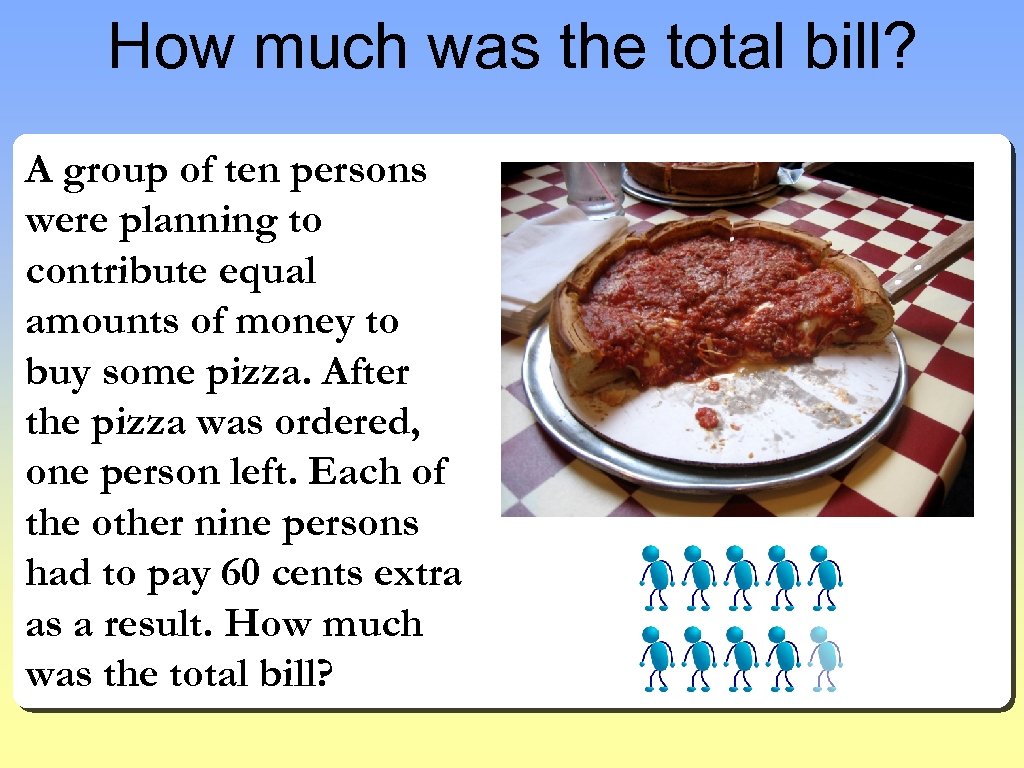 How much was the total bill?

A group of ten persons were planning to contribute equal amounts of money to buy some pizza. After the pizza was ordered, one person left. Each of the other nine persons had to pay 60 cents extra as a result. How much was the total bill?